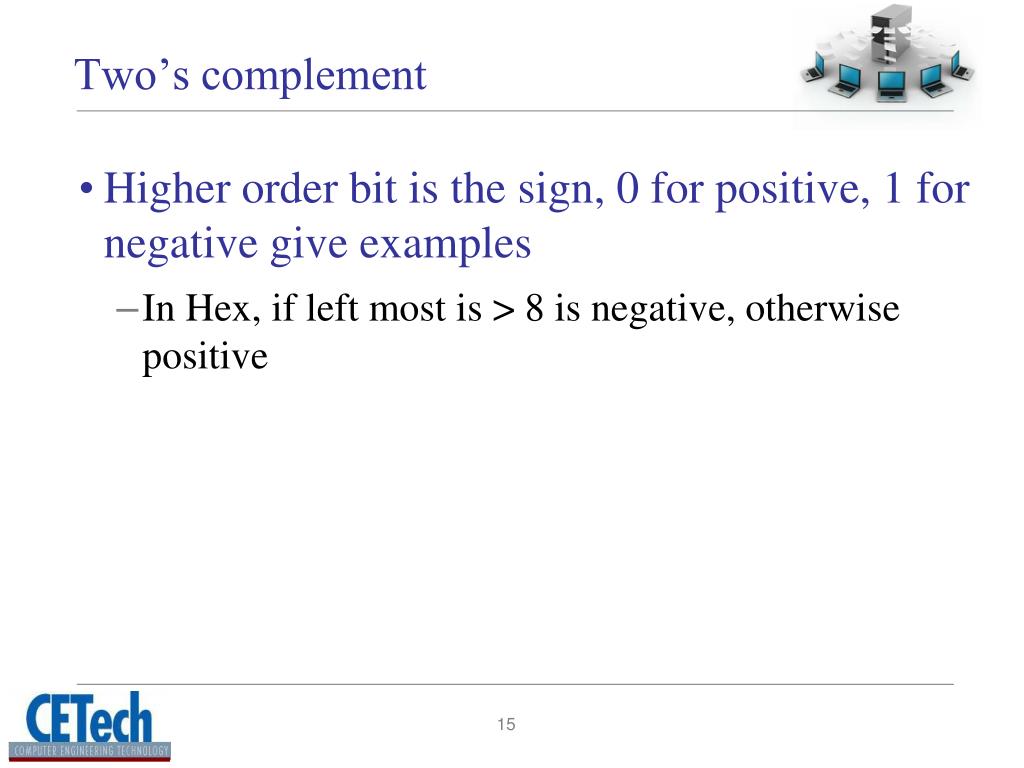 Two’s complement

• Higher order bit is the sign, 0 for positive, 1 for negative give examples

– In Hex, if left most is > 8 is negative, otherwise positive

CETech
COMPUTER ENGINEERING TECHNOLOGY

15